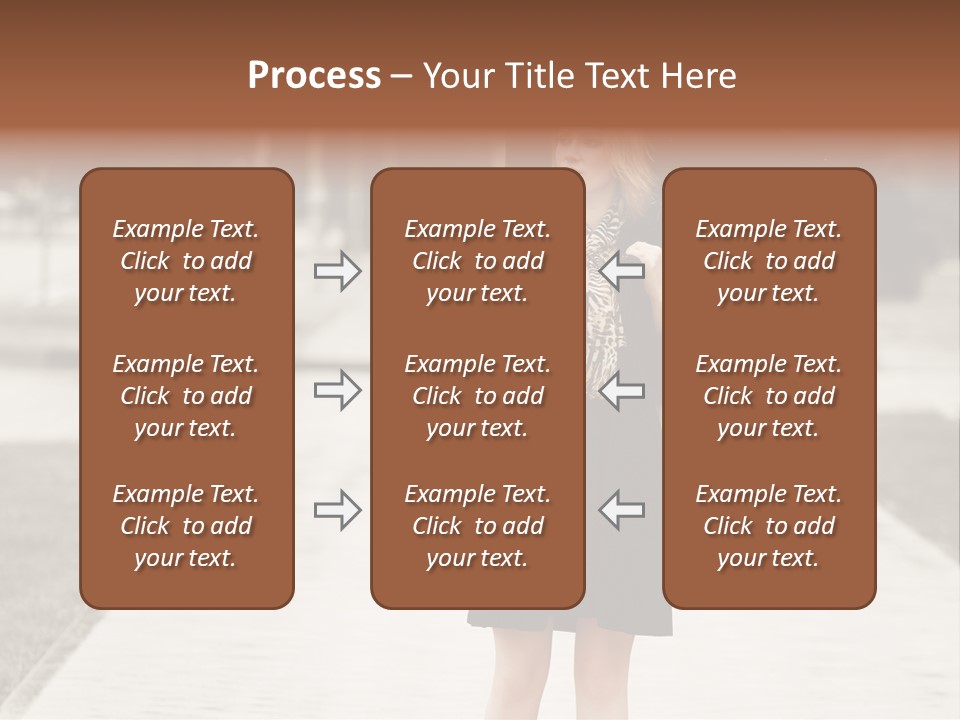 Process – Your Title Text Here

Example Text. Click to add your text.

Example Text. Click to add your text.

Example Text. Click to add your text.

Example Text. Click to add your text.

Example Text. Click to add your text.

Example Text. Click to add your text.

Example Text. Click to add your text.

Example Text. Click to add your text.

Example Text. Click to add your text.